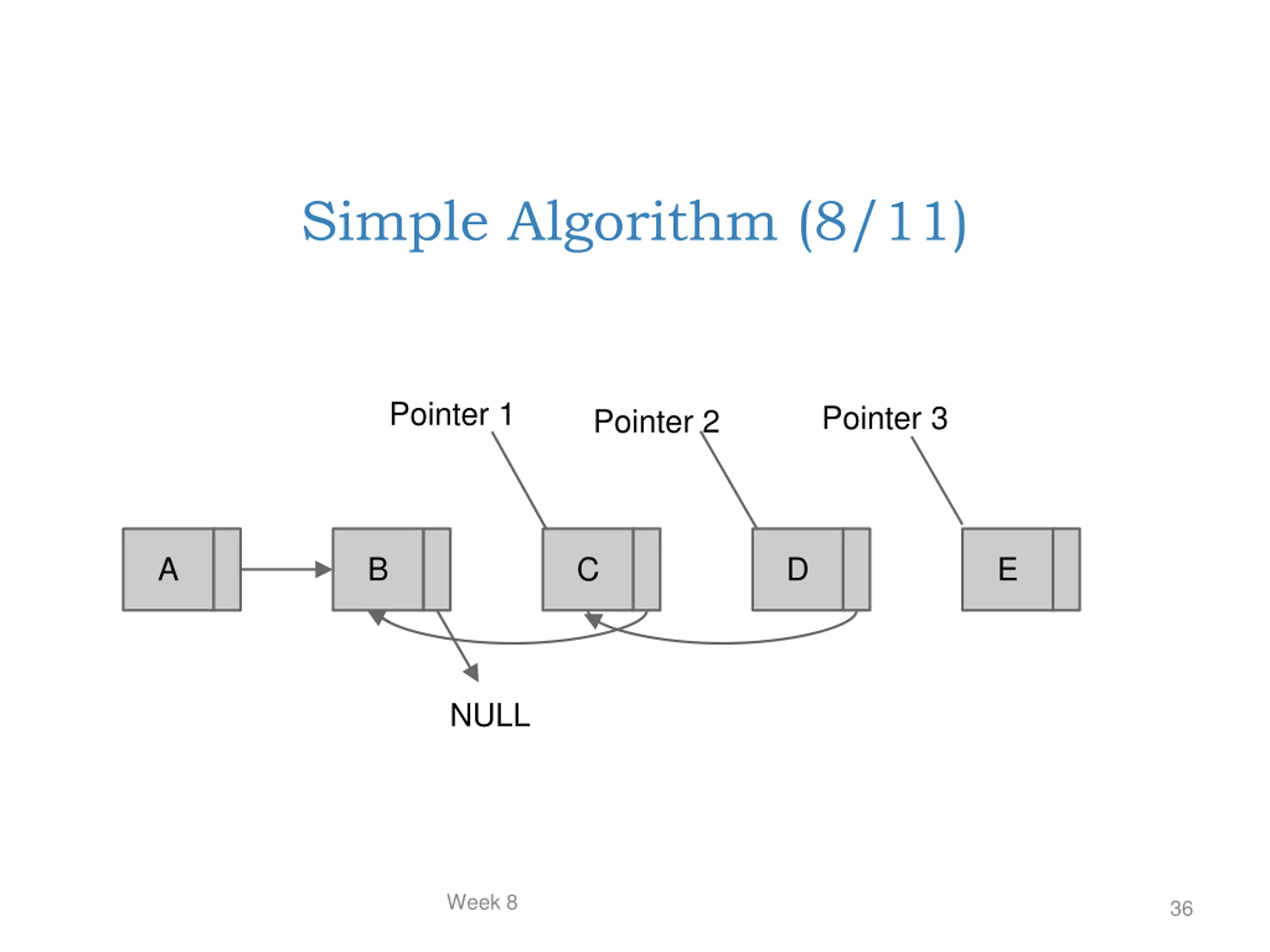 Simple Algorithm (8/11)

Pointer 1

Pointer 2

Pointer 3

A

B

C

D

E

NULL

Week 8

36